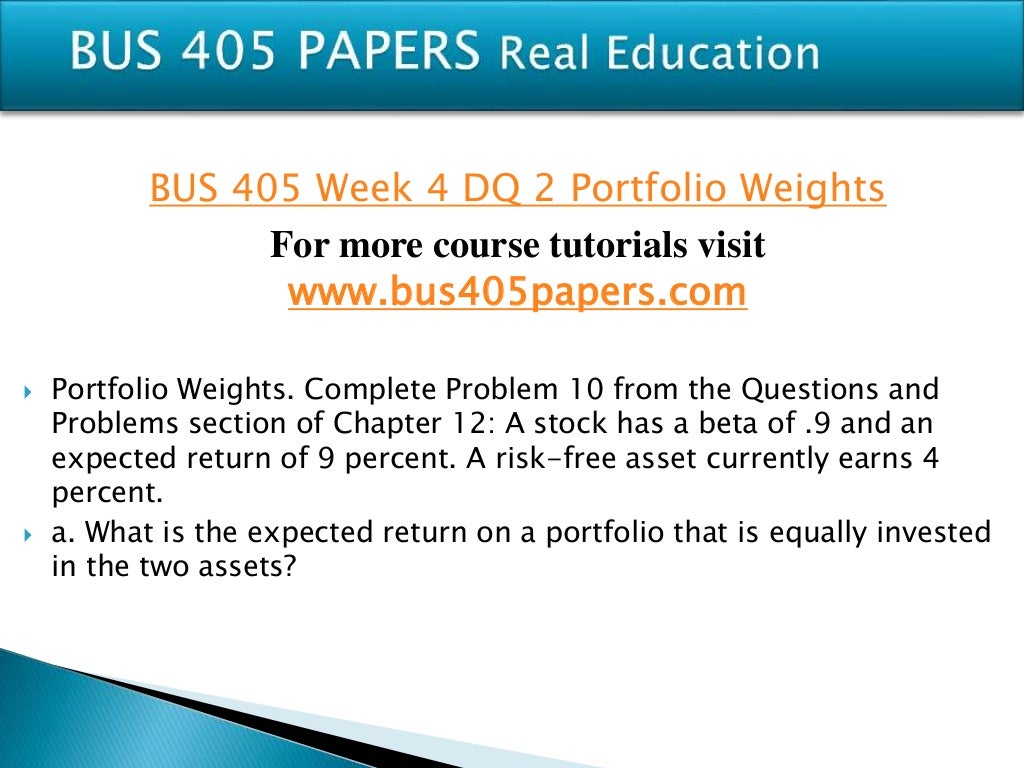 BUS 405 PAPERS Real Education

BUS 405 Week 4 DQ 2 Portfolio Weights

For more course tutorials visit
www.bus405papers.com

Portfolio Weights. Complete Problem 10 from the Questions and Problems section of Chapter 12: A stock has a beta of .9 and an expected return of 9 percent. A risk-free asset currently earns 4 percent.

a. What is the expected return on a portfolio that is equally invested in the two assets?